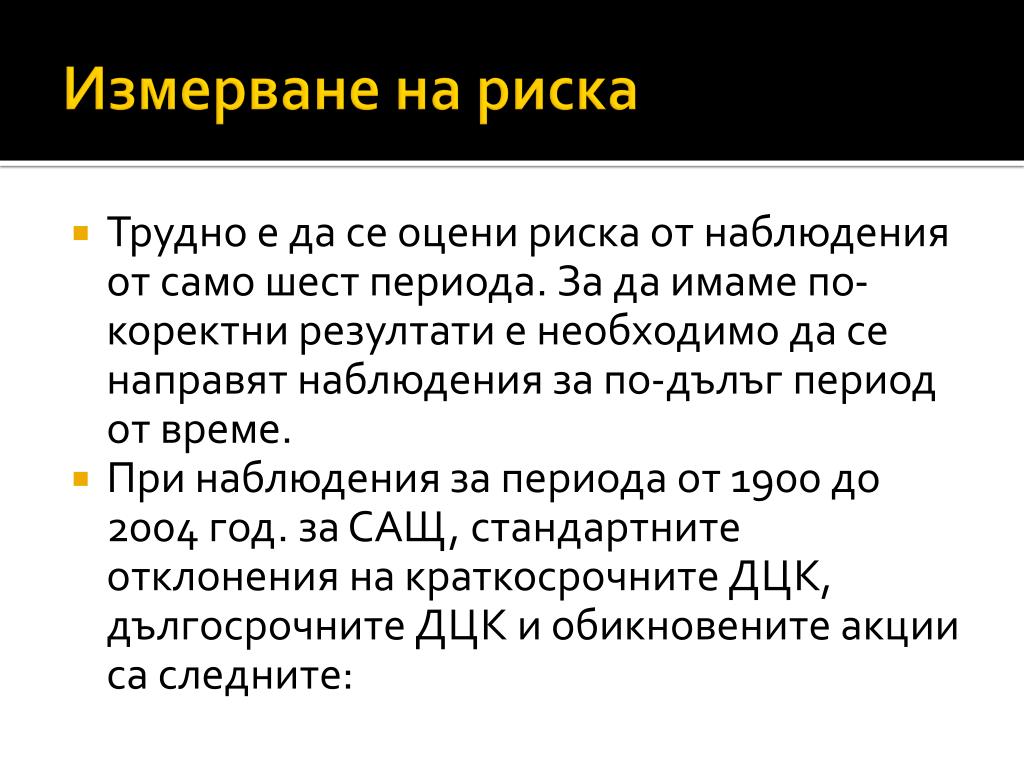 Измерване на риска

Трудно е да се оцени риска от наблюдения от само шест периода. За да имаме по-коректни резултати е необходимо да се направят наблюдения за по-дълъг период от време.

При наблюдения за периода от 1900 до 2004 год. за САЩ, стандартните отклонения на краткосрочните ДЦК, дългосрочните ДЦК и обикновените акции са следните: